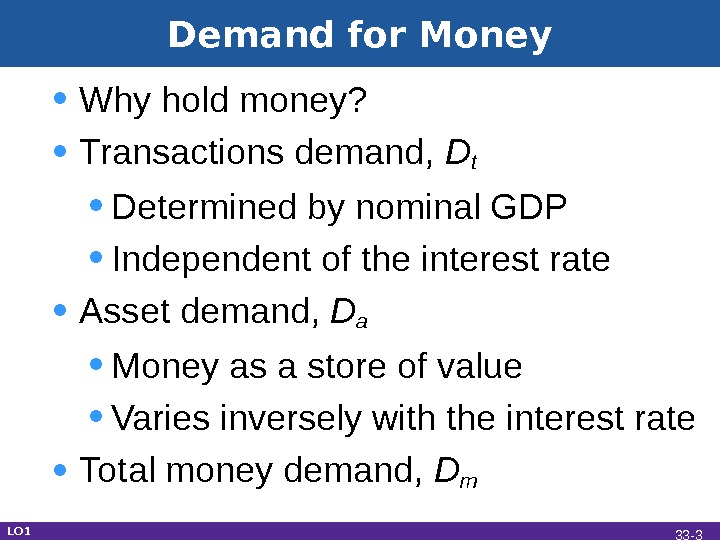 Demand for Money

• Why hold money?
• Transactions demand, $D_t$
  • Determined by nominal GDP
  • Independent of the interest rate
• Asset demand, $D_a$
  • Money as a store of value
  • Varies inversely with the interest rate
• Total money demand, $D_m$

LO1

33-3